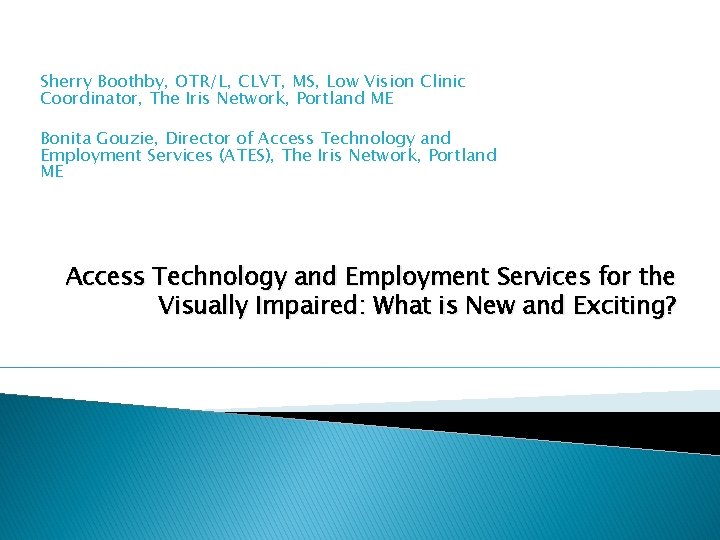 Sherry Boothby, OTR/L, CLVT, MS, Low Vision Clinic Coordinator, The Iris Network, Portland ME

Bonita Gouzie, Director of Access Technology and Employment Services (ATES), The Iris Network, Portland ME

Access Technology and Employment Services for the Visually Impaired: What is New and Exciting?